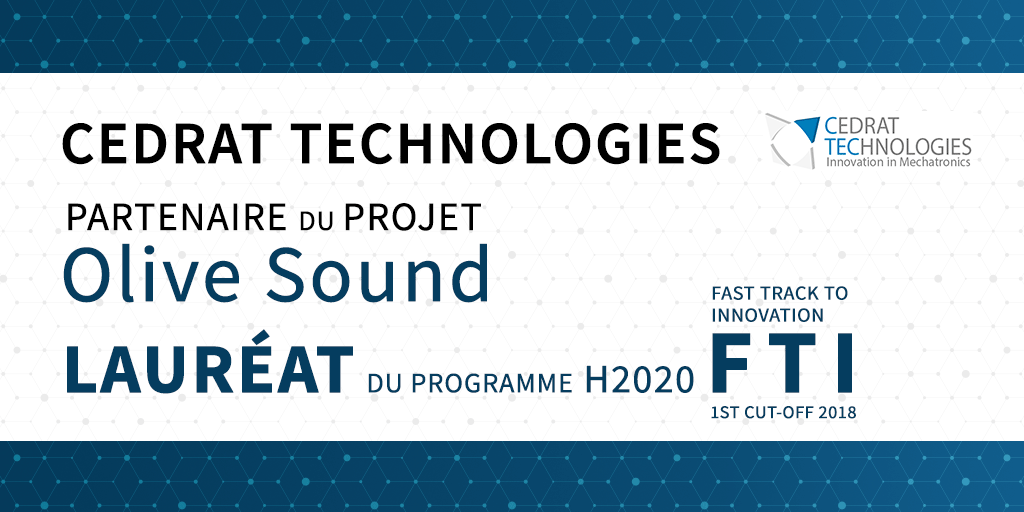 CEDRAT TECHNOLOGIES

CEDRAT TECHNOLOGIES
Innovation in Mechatronics

PARTENAIRE DU PROJET
Olive Sound

LAURÉAT DU PROGRAMME H2020

FAST TRACK TO INNOVATION
FTI
1ST CUT-OFF 2018